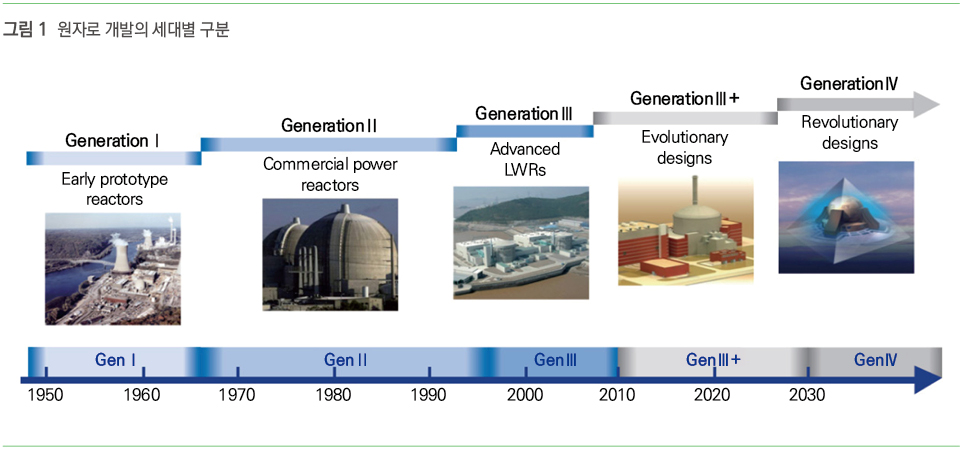 그림 1 원자로 개발의 세대별 구분

Generation I
Early prototype reactors

Generation II
Commercial power reactors

Generation III
Advanced LWRs

Generation III +
Evolutionary designs

Generation IV
Revolutionary designs

Gen I
Gen II
Gen III
Gen III +
Gen IV

1950 1960 1970 1980 1990 2000 2010 2020 2030